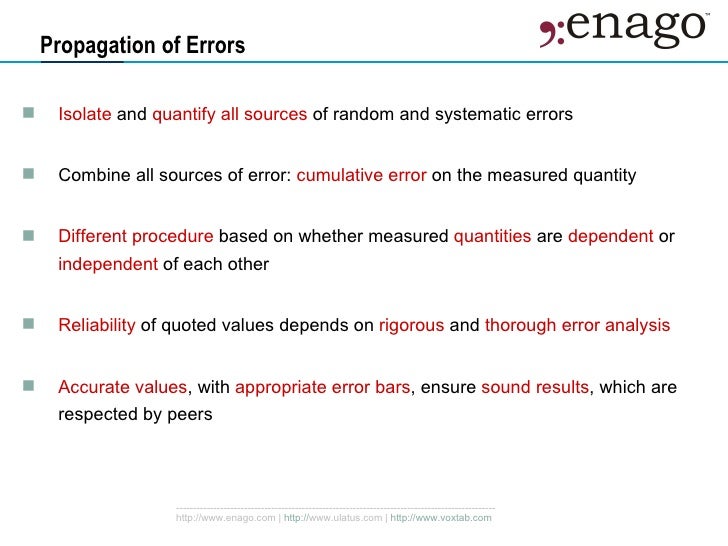 Propagation of Errors

enago™

Isolate and quantify all sources of random and systematic errors

Combine all sources of error: cumulative error on the measured quantity

Different procedure based on whether measured quantities are dependent or independent of each other

Reliability of quoted values depends on rigorous and thorough error analysis

Accurate values, with appropriate error bars, ensure sound results, which are respected by peers

http://www.enago.com | http://www.ulatus.com | http://www.voxtab.com